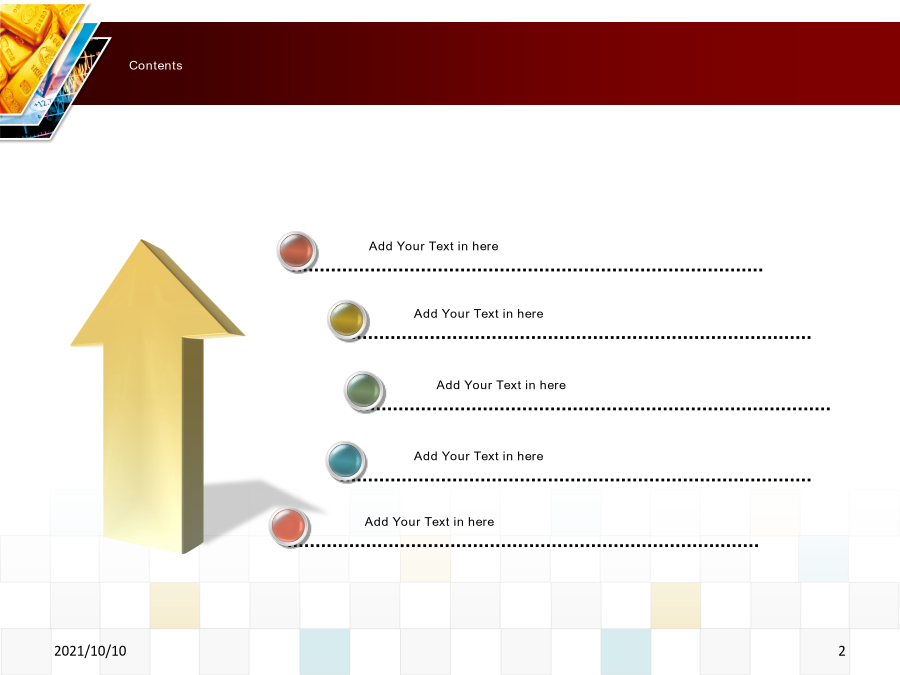 Contents

Add Your Text in here

Add Your Text in here

Add Your Text in here

Add Your Text in here

Add Your Text in here

2021/10/10

2